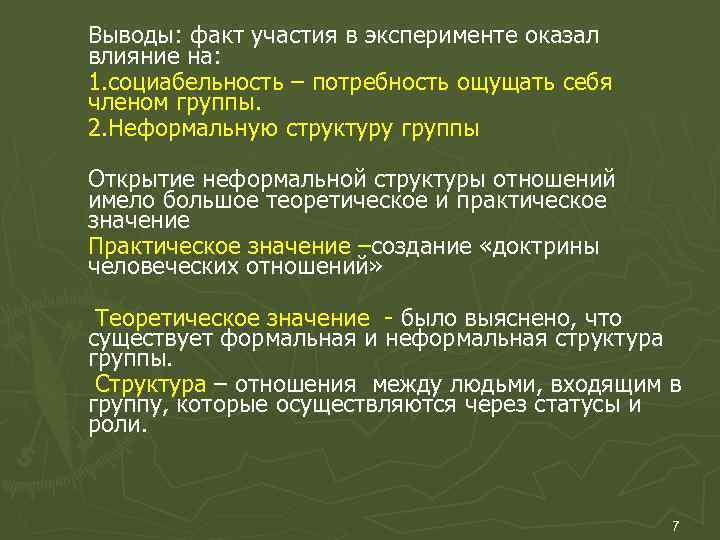 Выводы: факт участия в эксперименте оказал влияние на:

1.социабельность – потребность ощущать себя членом группы.

2.Неформальную структуру группы

Открытие неформальной структуры отношений имело большое теоретическое и практическое значение

Практическое значение –создание «доктрины человеческих отношений»

Теоретическое значение - было выяснено, что существует формальная и неформальная структура группы.

Структура – отношения между людьми, входящим в группу, которые осуществляются через статусы и роли.

7